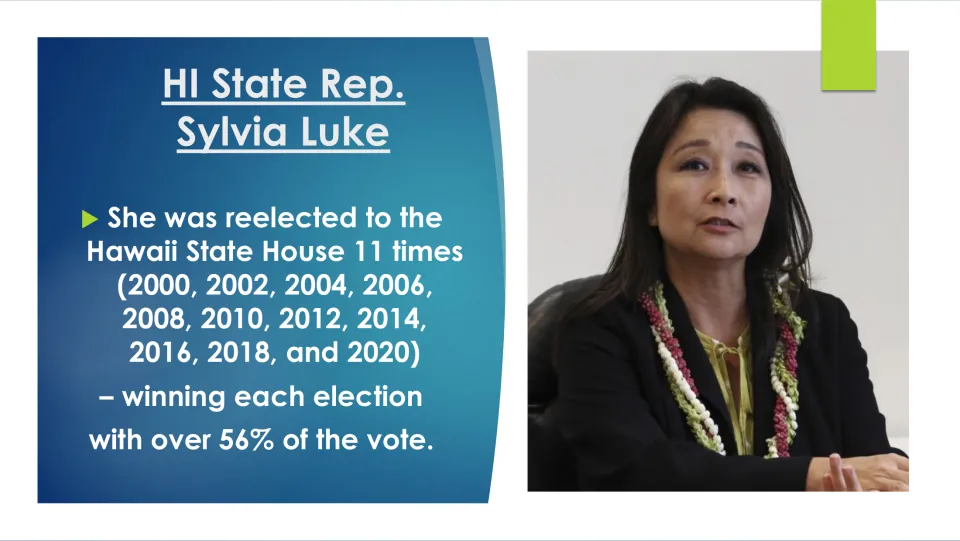 HI State Rep.
Sylvia Luke

▶ She was reelected to the Hawaii State House 11 times (2000, 2002, 2004, 2006, 2008, 2010, 2012, 2014, 2016, 2018, and 2020)

– winning each election with over 56% of the vote.